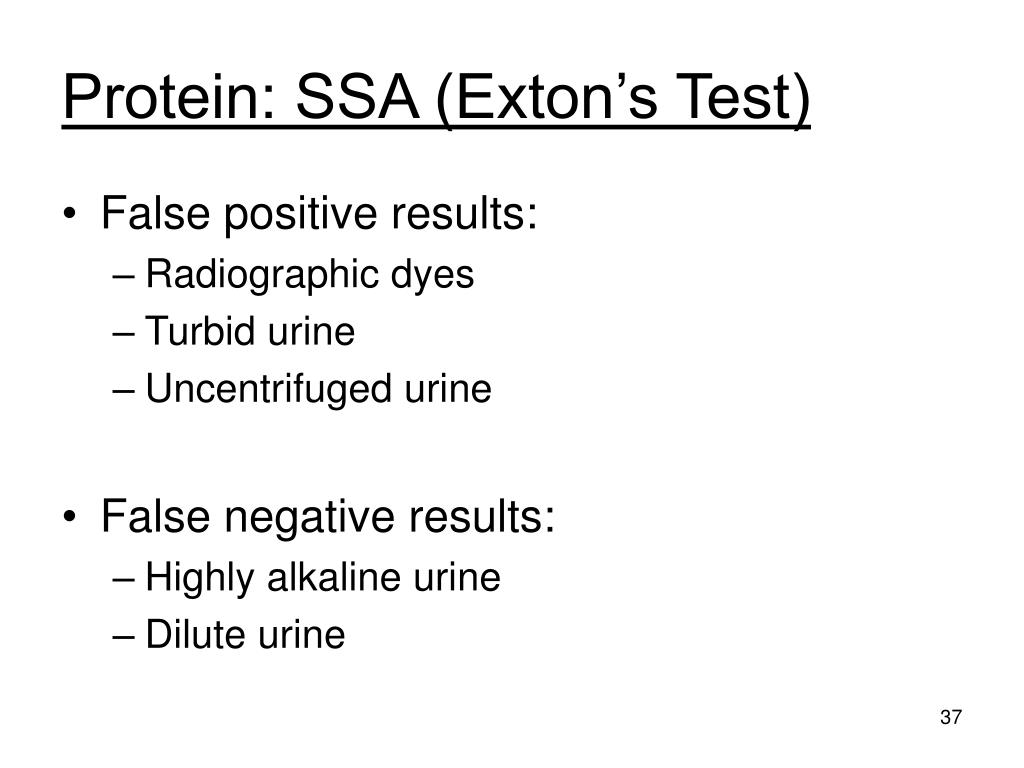 Protein: SSA (Exton’s Test)

• False positive results:
– Radiographic dyes
– Turbid urine
– Uncentrifuged urine

• False negative results:
– Highly alkaline urine
– Dilute urine

37